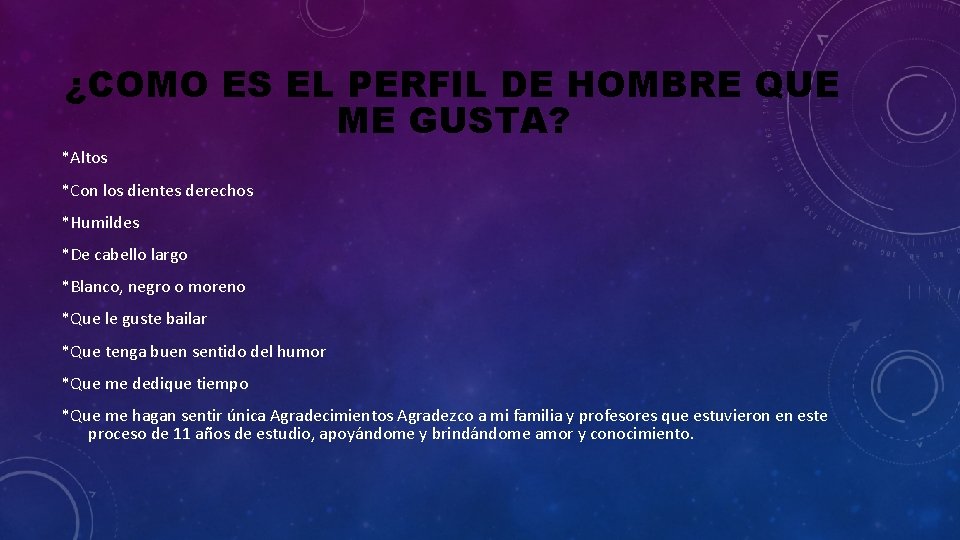 ¿COMO ES EL PERFIL DE HOMBRE QUE ME GUSTA?

*Altos

*Con los dientes derechos

*Humildes

*De cabello largo

*Blanco, negro o moreno

*Que le guste bailar

*Que tenga buen sentido del humor

*Que me dedique tiempo

*Que me hagan sentir única Agradecimientos Agradezco a mi familia y profesores que estuvieron en este proceso de 11 años de estudio, apoyándome y brindándome amor y conocimiento.